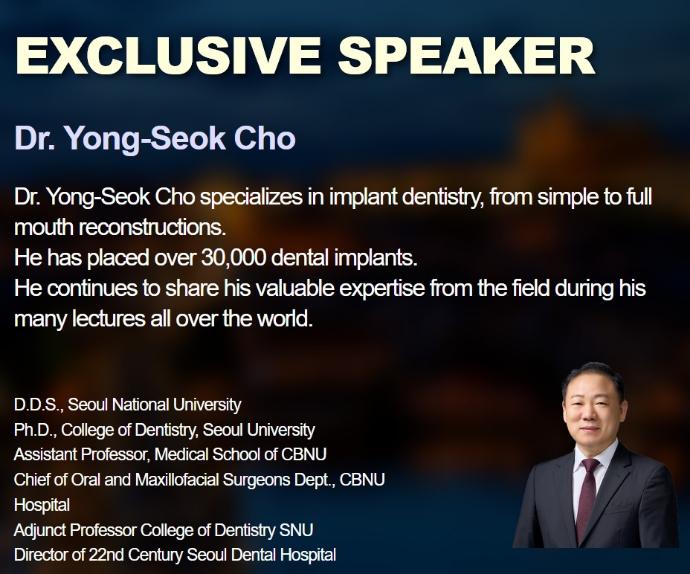 EXCLUSIVE SPEAKER

Dr. Yong-Seok Cho

Dr. Yong-Seok Cho specializes in implant dentistry, from simple to full mouth reconstructions.
He has placed over 30,000 dental implants.
He continues to share his valuable expertise from the field during his many lectures all over the world.

D.D.S., Seoul National University
Ph.D., College of Dentistry, Seoul University
Assistant Professor, Medical School of CBNU
Chief of Oral and Maxillofacial Surgeons Dept., CBNU Hospital
Adjunct Professor College of Dentistry SNU
Director of 22nd Century Seoul Dental Hospital